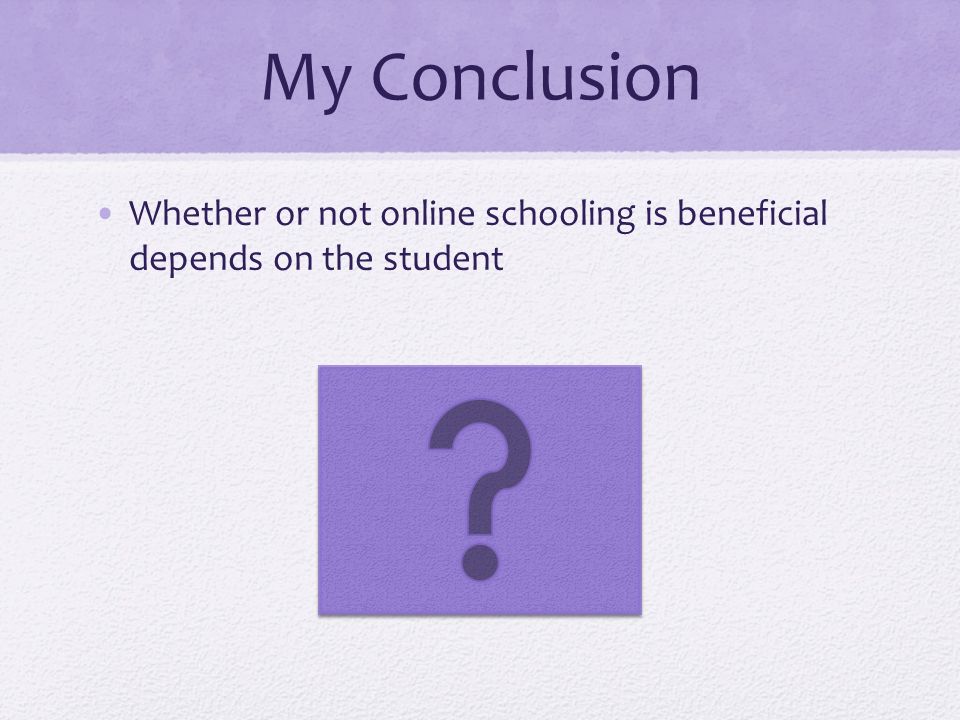 My Conclusion

• Whether or not online schooling is beneficial depends on the student

?